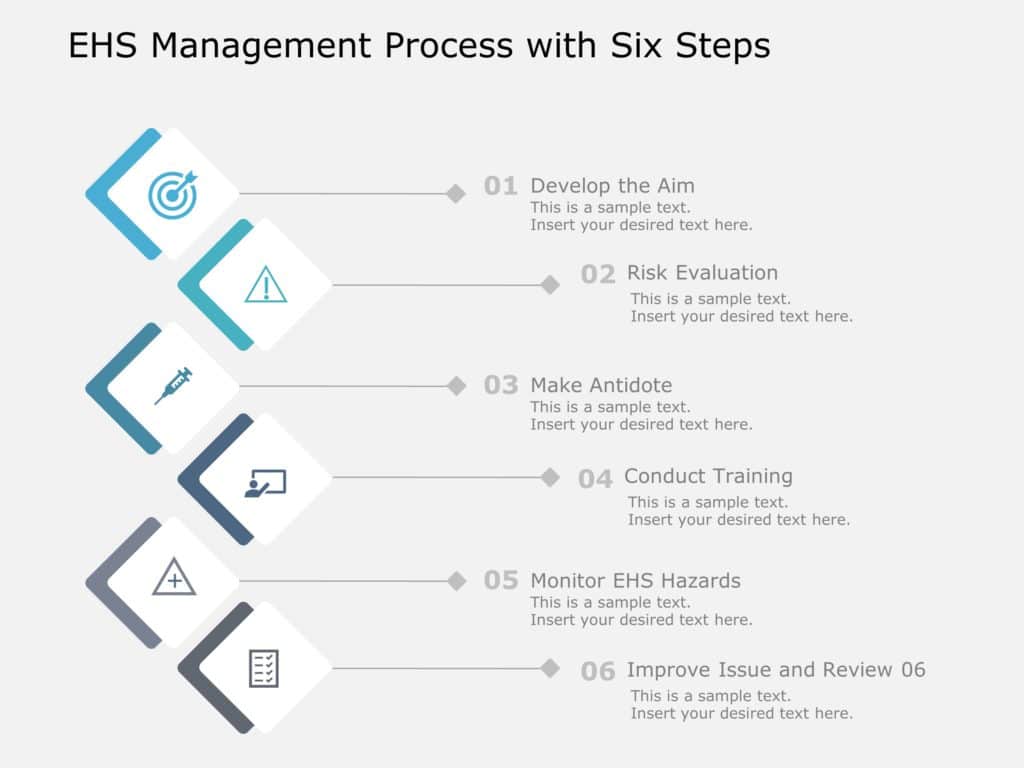 EHS Management Process with Six Steps

01 Develop the Aim
This is a sample text.
Insert your desired text here.

02 Risk Evaluation
This is a sample text.
Insert your desired text here.

03 Make Antidote
This is a sample text.
Insert your desired text here.

04 Conduct Training
This is a sample text.
Insert your desired text here.

05 Monitor EHS Hazards
This is a sample text.
Insert your desired text here.

06 Improve Issue and Review 06
This is a sample text.
Insert your desired text here.